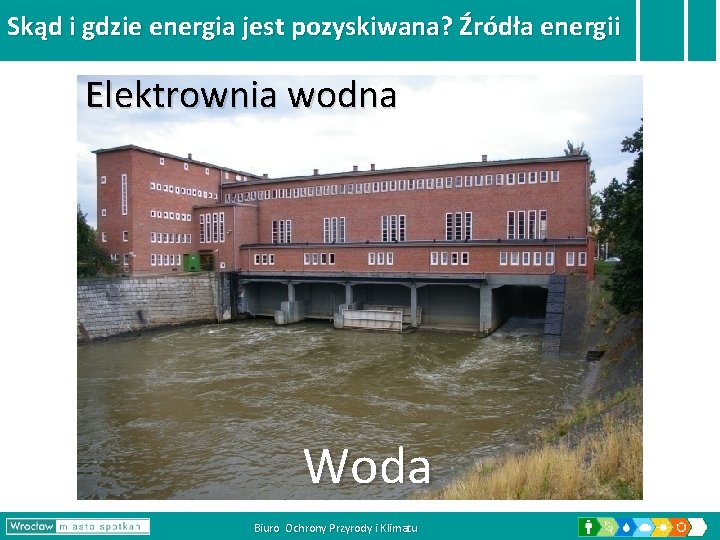 Skąd i gdzie energia jest pozyskiwana? Źródła energii

Elektrownia wodna

Woda

Wrocław miasto spotkań

Biuro Ochrony Przyrody i Klimatu